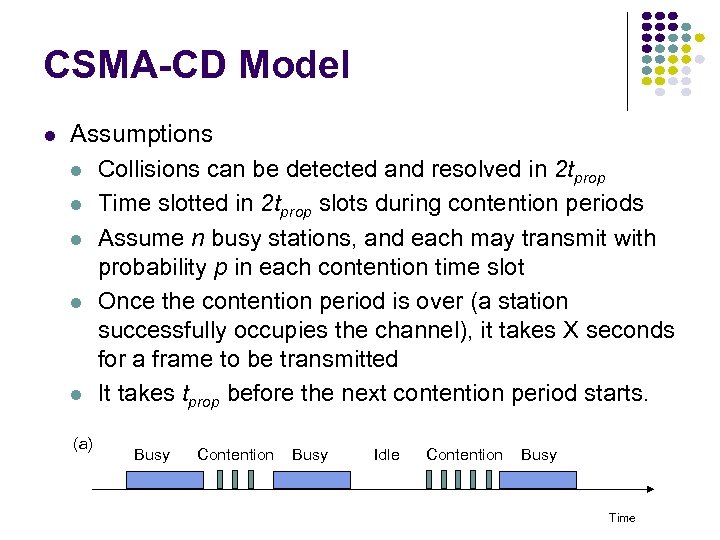 CSMA-CD Model

- Assumptions
  - Collisions can be detected and resolved in $2t_{prop}$
  - Time slotted in $2t_{prop}$ slots during contention periods
  - Assume $n$ busy stations, and each may transmit with probability $p$ in each contention time slot
  - Once the contention period is over (a station successfully occupies the channel), it takes X seconds for a frame to be transmitted
  - It takes $t_{prop}$ before the next contention period starts.

(a)

Busy Contention Busy Idle Contention Busy

Time